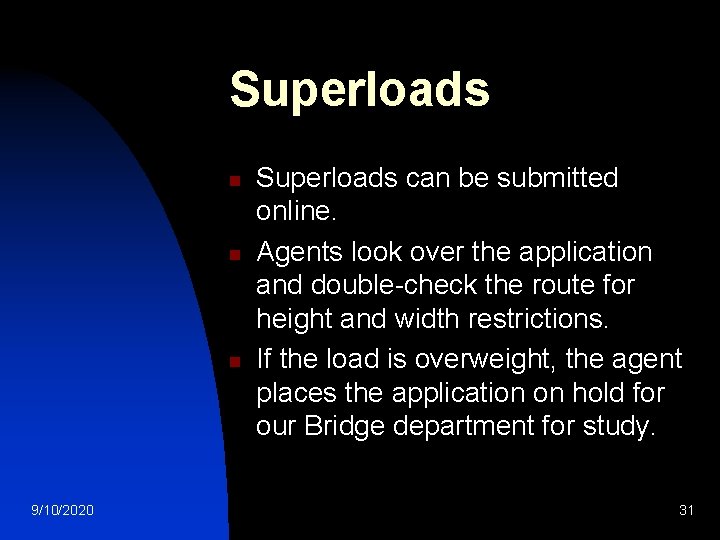 Superloads

- Superloads can be submitted online.
- Agents look over the application and double-check the route for height and width restrictions.
- If the load is overweight, the agent places the application on hold for our Bridge department for study.

9/10/2020

31